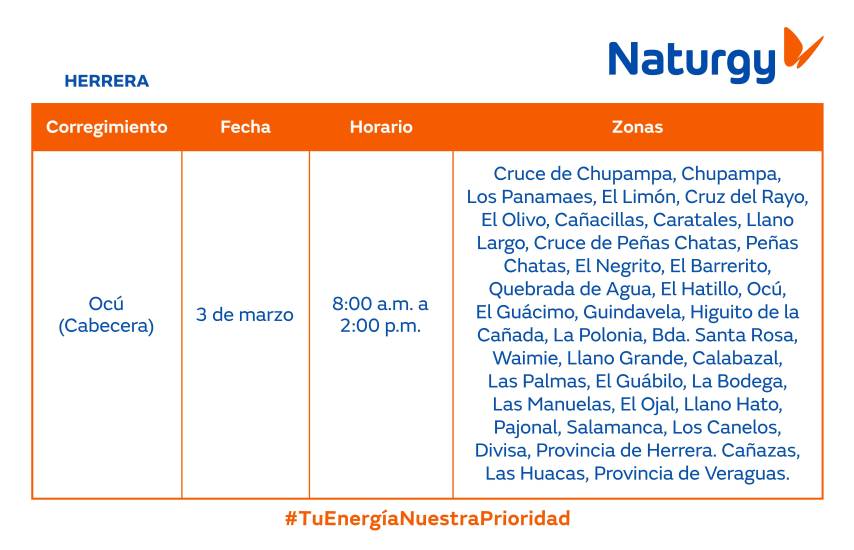 Naturgy

HERRERA

| Corregimiento | Fecha | Horario | Zonas |
|---|---|---|---|
| Ocú (Cabecera) | 3 de marzo | 8:00 a.m. a 2:00 p.m. | Cruce de Chupampa, Chupampa, Los Panamaes, El Limón, Cruz del Rayo, El Olivo, Cañacillas, Caratales, Llano Largo, Cruce de Peñas Chatas, Peñas Chatas, El Negrito, El Barrerito, Quebrada de Agua, El Hatillo, Ocú, El Guácimo, Guindavela, Higuito de la Cañada, La Polonia, Bda. Santa Rosa, Waimie, Llano Grande, Calabazal, Las Palmas, El Guábilo, La Bodega, Las Manuelas, El Ojal, Llano Hato, Pajonal, Salamanca, Los Canelos, Divisa, Provincia de Herrera. Cañazas, Las Huacas, Provincia de Veraguas. |

#TuEnergíaNuestraPrioridad